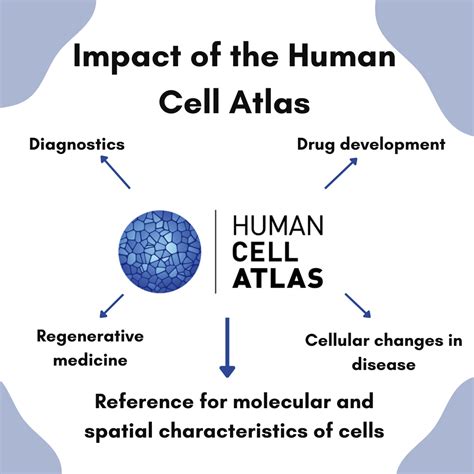 Impact of the Human Cell Atlas

Diagnostics

Drug development

HUMAN
CELL
ATLAS

Regenerative medicine

Cellular changes in disease

Reference for molecular and spatial characteristics of cells